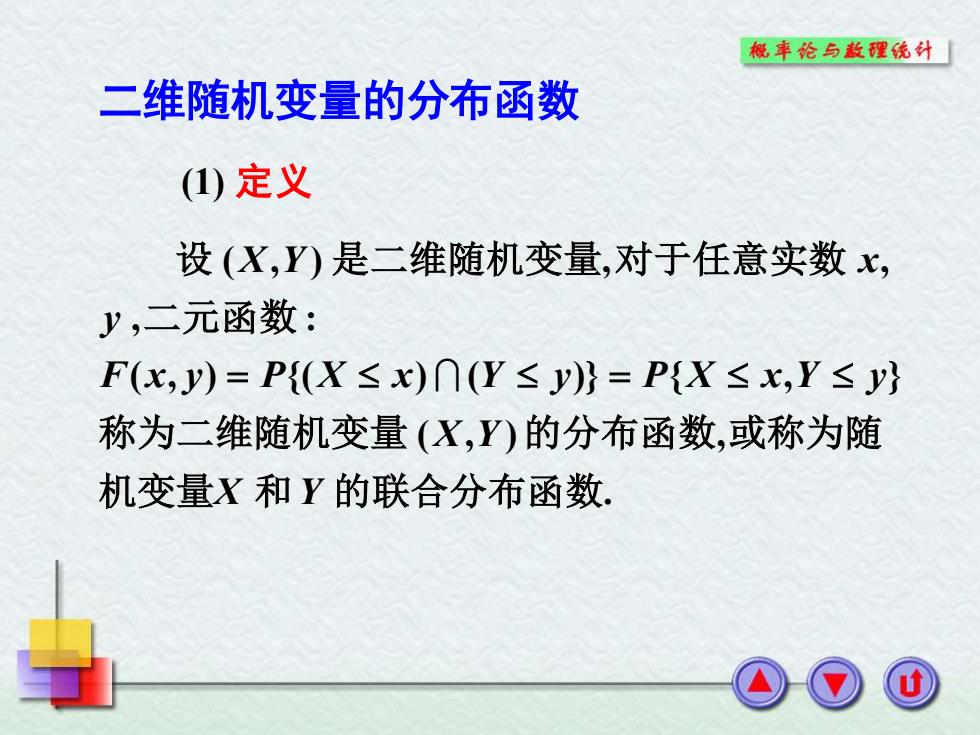 概率论与数理统计

二维随机变量的分布函数

(1) 定义

设 $(X,Y)$ 是二维随机变量,对于任意实数 $x$, $y$ ,二元函数:

$F(x,y)=P\{(X\le x)\cap(Y\le y)\}=P\{X\le x,Y\le y\}$

称为二维随机变量 $(X,Y)$ 的分布函数,或称为随机变量$X$ 和 $Y$ 的联合分布函数.